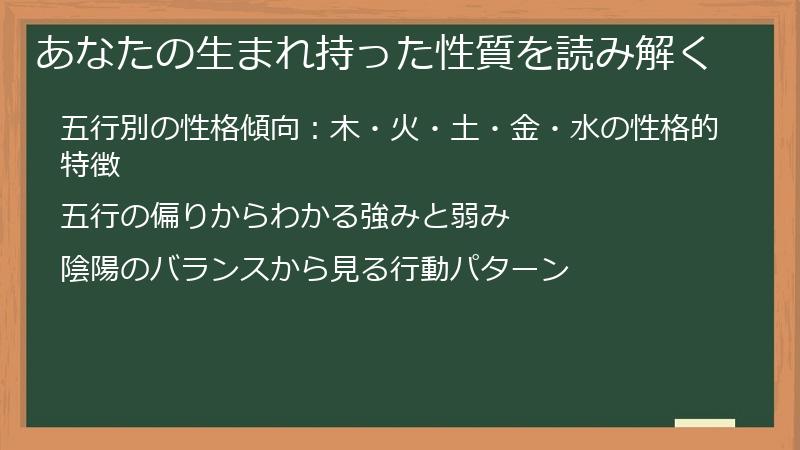 あなたの生まれ持った性質を読み解く

五行別の性格傾向：木・火・土・金・水の性格的特徴

五行の偏りからわかる強みと弱み

陰陽のバランスから見る行動パターン